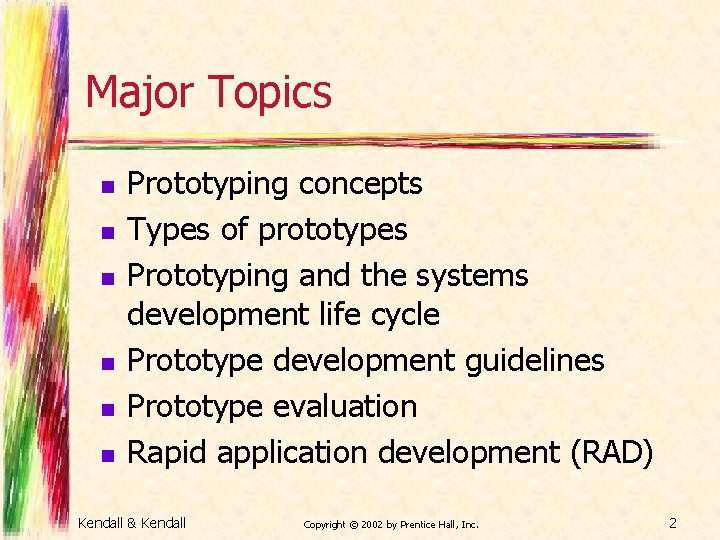 Major Topics

- Prototyping concepts
- Types of prototypes
- Prototyping and the systems development life cycle
- Prototype development guidelines
- Prototype evaluation
- Rapid application development (RAD)

Kendall & Kendall

Copyright © 2002 by Prentice Hall, Inc.

2